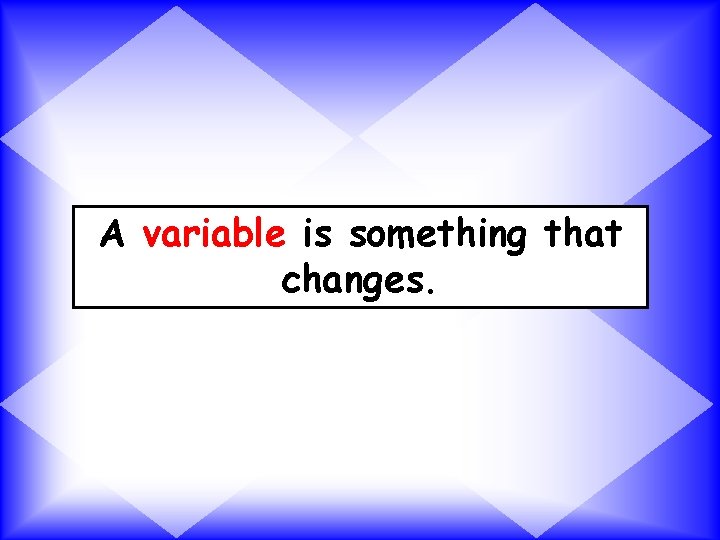 A variable is something that changes.